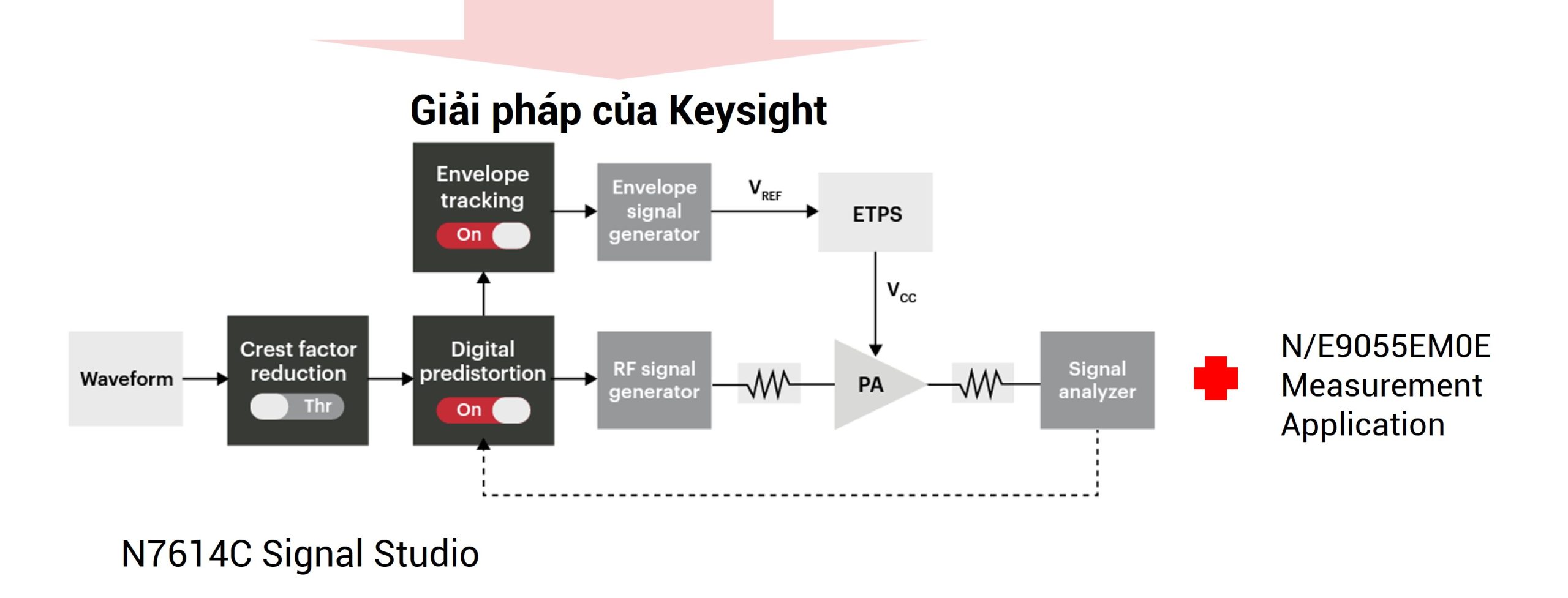 Giải pháp của Keysight

Envelope tracking
On

Envelope signal generator

$V_{REF}$

ETPS

$V_{CC}$

Waveform

Crest factor reduction
Thr

Digital predistortion
On

RF signal generator

PA

Signal analyzer

N/E9055EM0E Measurement Application

N7614C Signal Studio